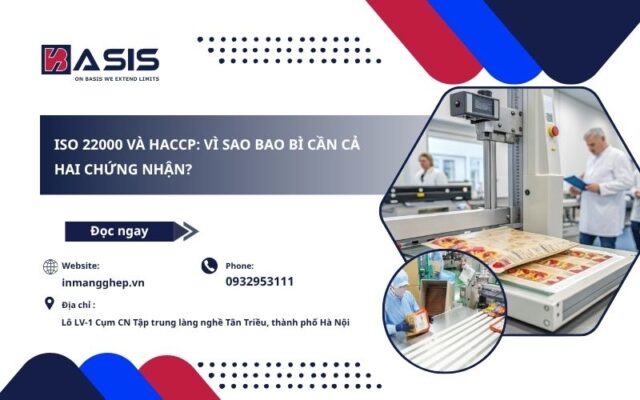 BASIS
ON BASIS WE EXTEND LIMITS

ISO 22000 VÀ HACCP: VÌ SAO BAO BÌ CẦN CẢ HAI CHỨNG NHẬN?

Đọc ngay

Website:
inmangghep.vn

Phone:
0932953111

Địa chỉ :
Lô LV-1 Cụm CN Tập trung làng nghề Tân Triều, thành phố Hà Nội